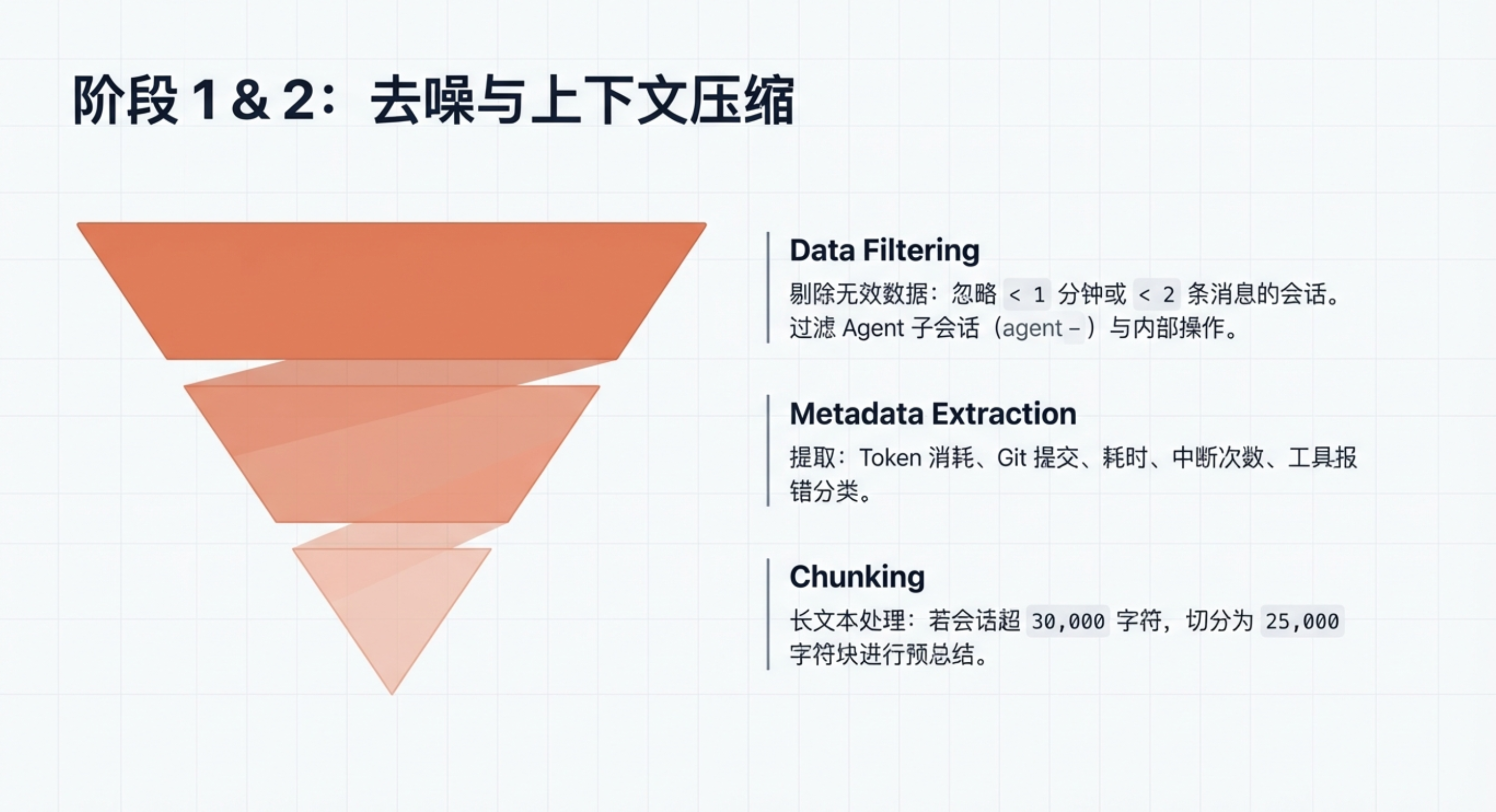 阶段 1 & 2：去噪与上下文压缩

Data Filtering
剔除无效数据：忽略 < 1 分钟或 < 2 条消息的会话。过滤 Agent 子会话（agent-）与内部操作。

Metadata Extraction
提取：Token 消耗、Git 提交、耗时、中断次数、工具报错分类。

Chunking
长文本处理：若会话超 30,000 字符，切分为 25,000 字符块进行预总结。